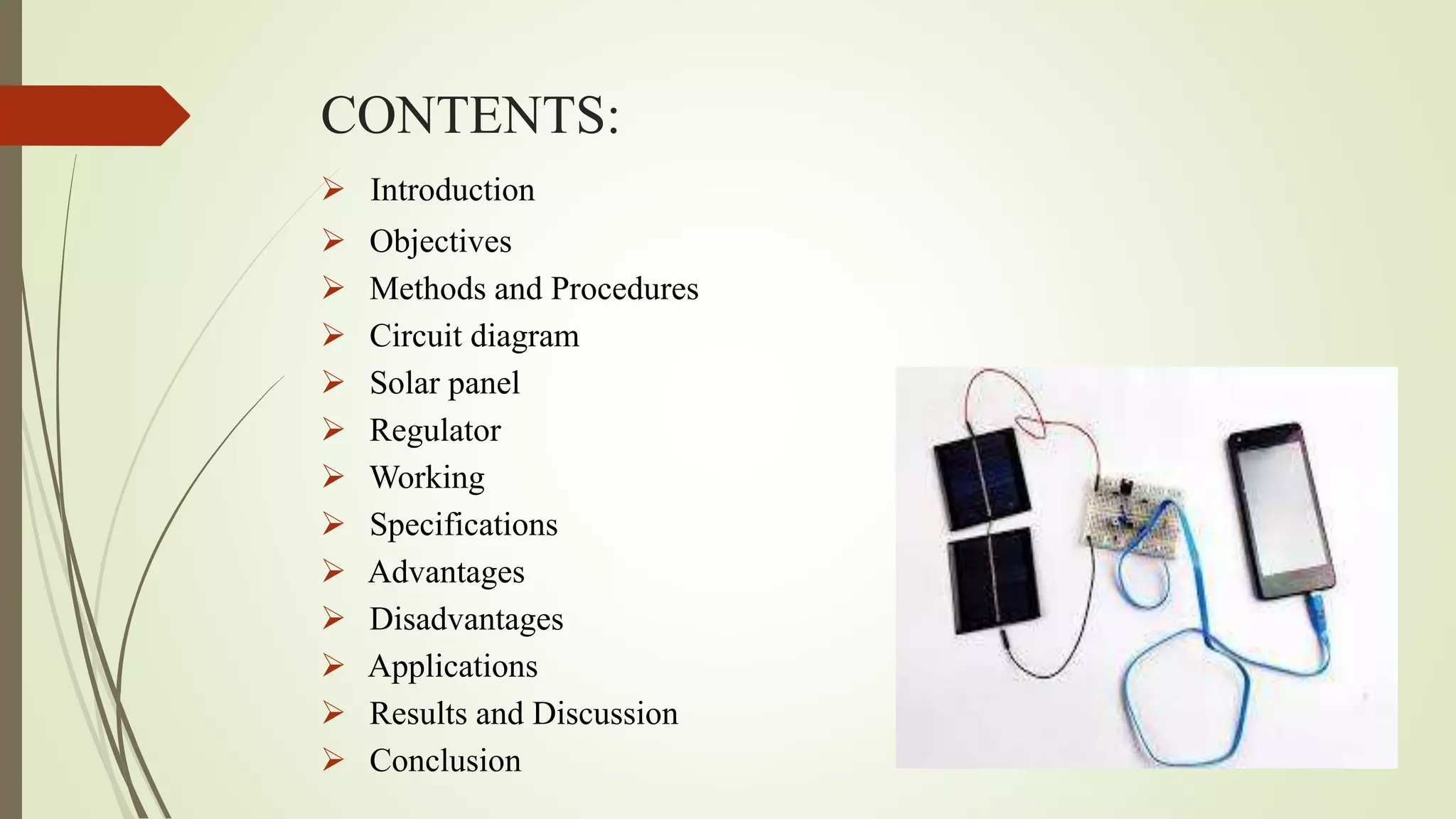 CONTENTS:

➢ Introduction
➢ Objectives
➢ Methods and Procedures
➢ Circuit diagram
➢ Solar panel
➢ Regulator
➢ Working
➢ Specifications
➢ Advantages
➢ Disadvantages
➢ Applications
➢ Results and Discussion
➢ Conclusion